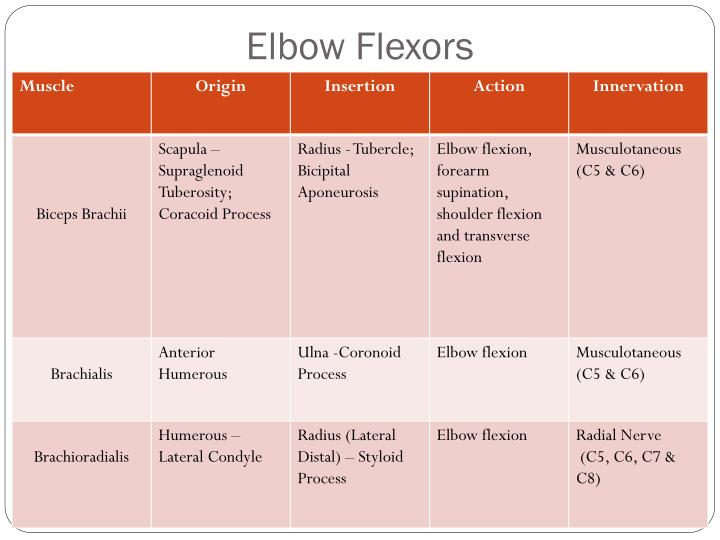 Elbow Flexors

| Muscle | Origin | Insertion | Action | Innervation |
|---|---|---|---|---|
| Biceps Brachii | Scapula – Supraglenoid Tuberosity; Coracoid Process | Radius - Tubercle; Bicipital Aponeurosis | Elbow flexion, forearm supination, shoulder flexion and transverse flexion | Musculotaneous (C5 & C6) |
| Brachialis | Anterior Humerous | Ulna -Coronoid Process | Elbow flexion | Musculotaneous (C5 & C6) |
| Brachioradialis | Humerous – Lateral Condyle | Radius (Lateral Distal) – Styloid Process | Elbow flexion | Radial Nerve (C5, C6, C7 & C8) |